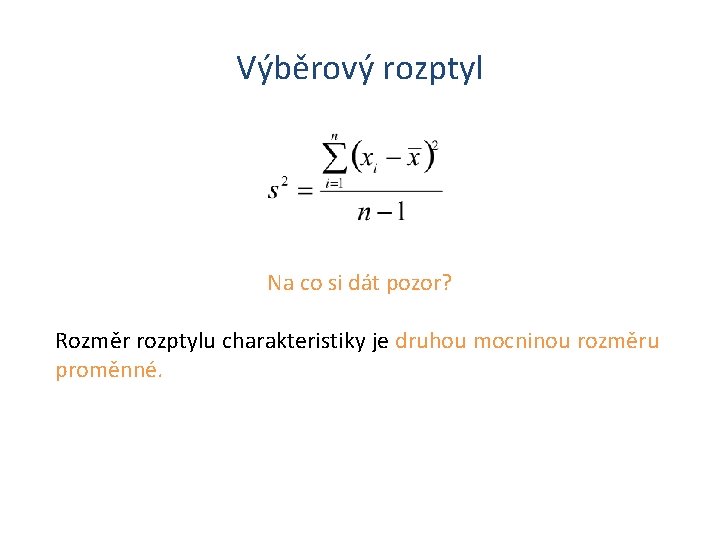 Výběrový rozptyl

$s^2 = \frac{\sum_{i=1}^{n}(x_i - \overline{x})^2}{n-1}$

Na co si dát pozor?

Rozměr rozptylu charakteristiky je druhou mocninou rozměru proměnné.